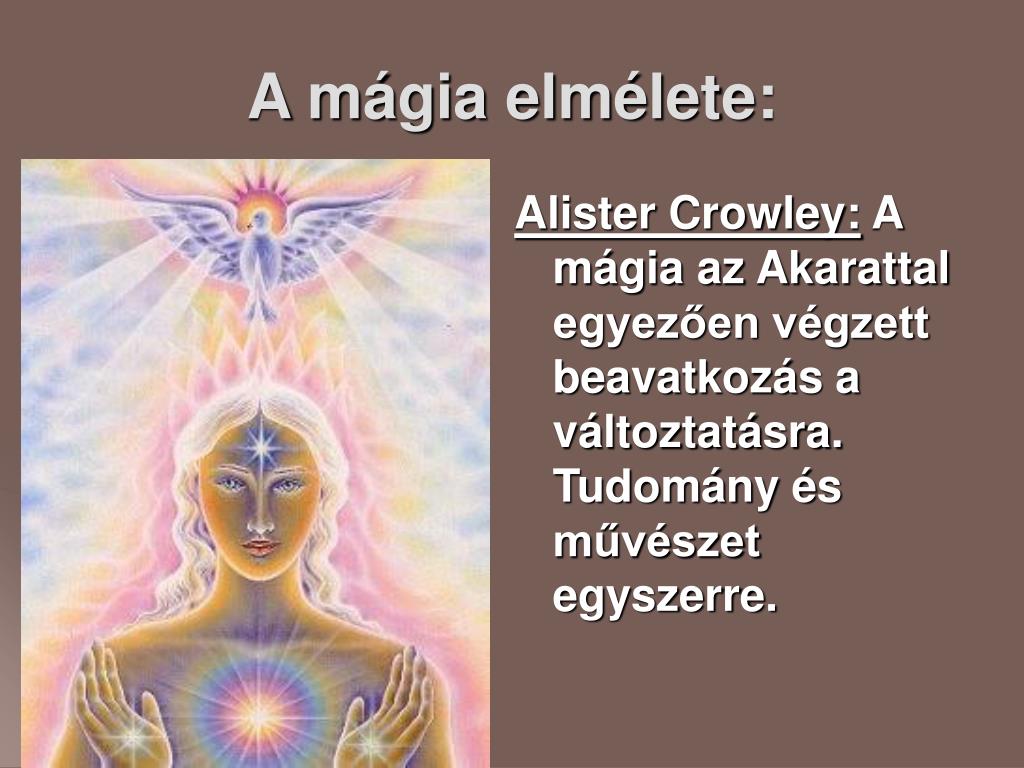 A mágia elmélete:

Alister Crowley: A mágia az Akarattal egyezően végzett beavatkozás a változtatásra. Tudomány és művészet egyszerre.